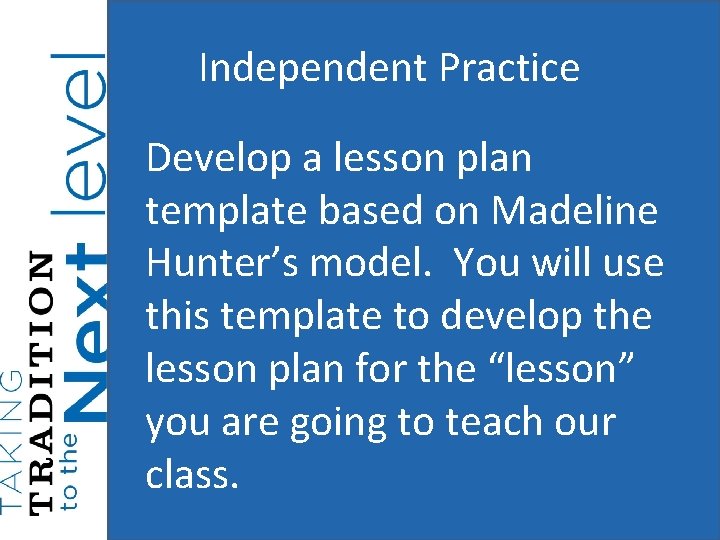 TAKING TRADITION to the Next level

Independent Practice

Develop a lesson plan template based on Madeline Hunter’s model. You will use this template to develop the lesson plan for the “lesson” you are going to teach our class.